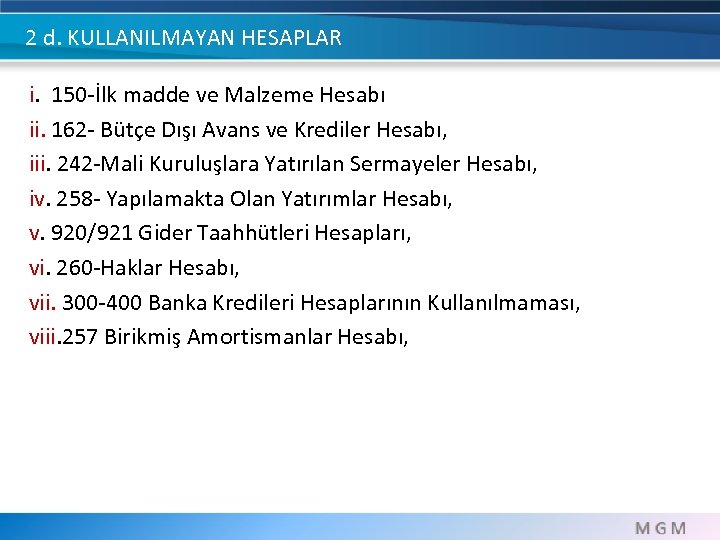 2 d. KULLANILMAYAN HESAPLAR

i. 150-İlk madde ve Malzeme Hesabı

ii. 162- Bütçe Dışı Avans ve Krediler Hesabı,

iii. 242-Mali Kuruluşlara Yatırılan Sermayeler Hesabı,

iv. 258- Yapılamakta Olan Yatırımlar Hesabı,

v. 920/921 Gider Taahhütleri Hesapları,

vi. 260-Haklar Hesabı,

vii. 300-400 Banka Kredileri Hesaplarının Kullanılmaması,

viii.257 Birikmiş Amortismanlar Hesabı,

MGM